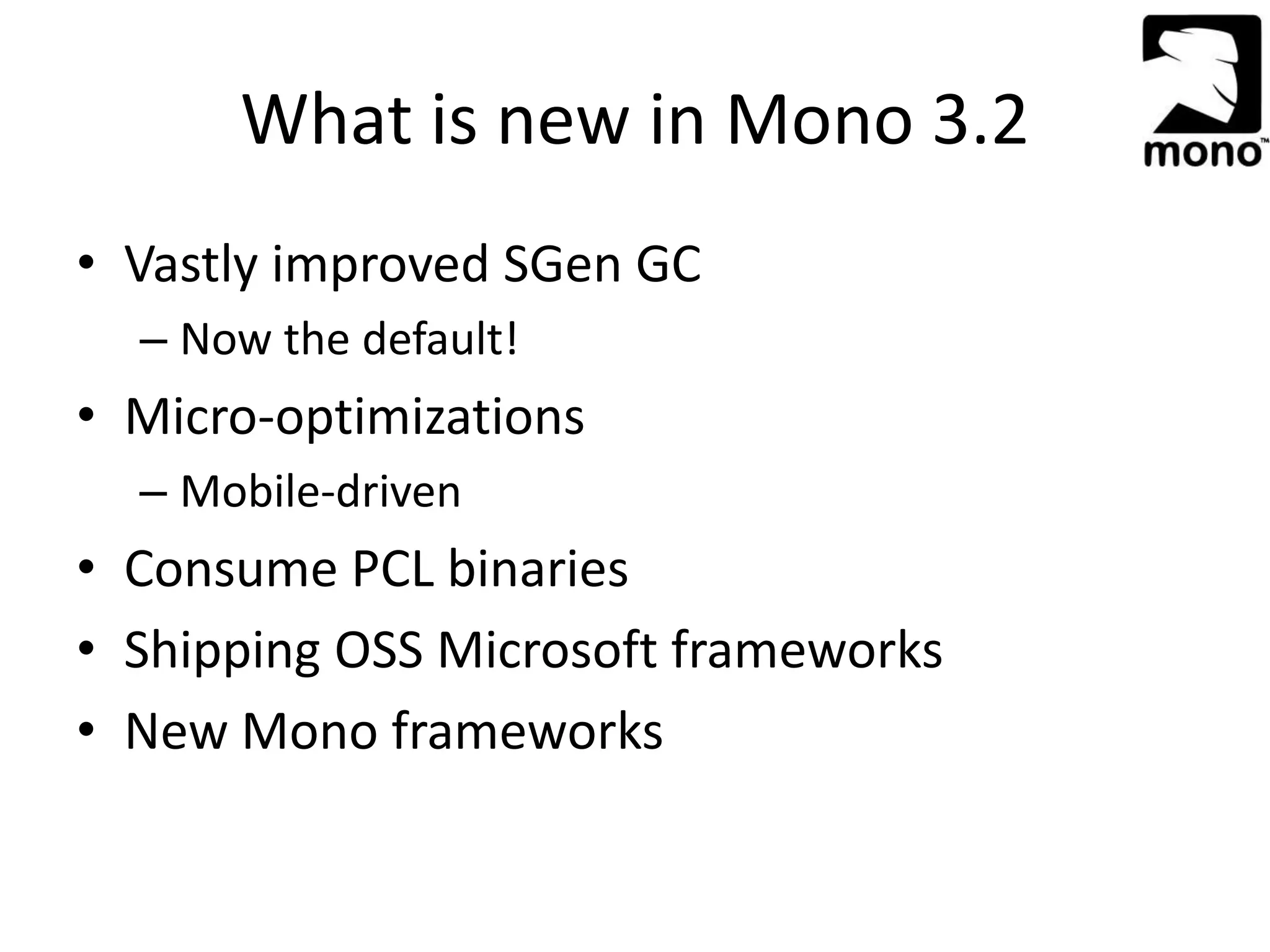 What is new in Mono 3.2

mono™

• Vastly improved SGen GC
– Now the default!
• Micro-optimizations
– Mobile-driven
• Consume PCL binaries
• Shipping OSS Microsoft frameworks
• New Mono frameworks